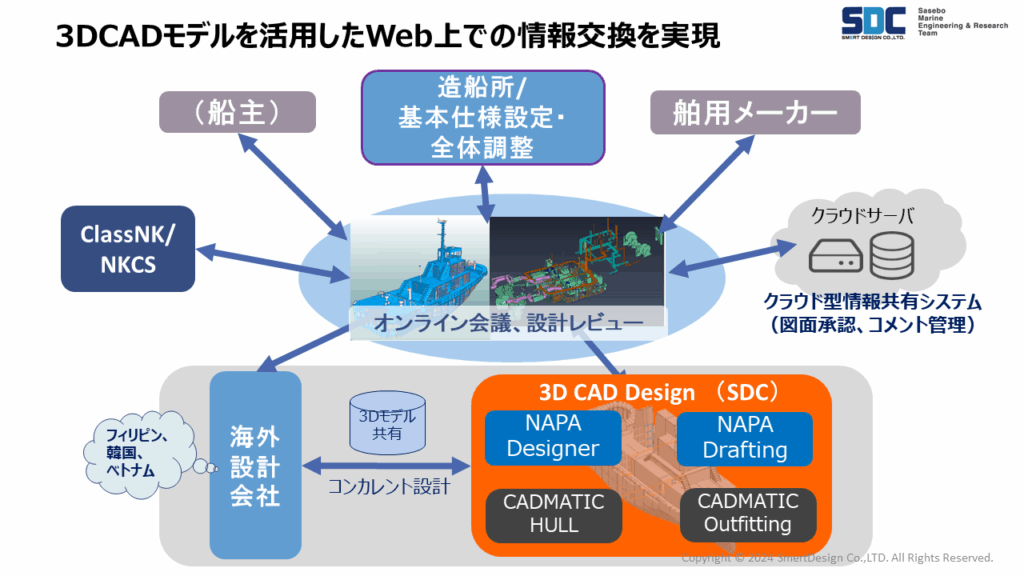 3DCADモデルを活用したWeb上での情報交換を実現

SDC
SMART DESIGN CO.,LTD.
Sasebo
Marine
Engineering & Research
Team

（船主）

造船所/
基本仕様設定・
全体調整

舶用メーカー

ClassNK/
NKCS

クラウドサーバ

クラウド型情報共有システム
（図面承認、コメント管理）

オンライン会議、設計レビュー

フィリピン、
韓国、
ベトナム

海外
設計
会社

3Dモデル
共有

コンカレント設計

3D CAD Design （SDC）

NAPA
Designer

NAPA
Drafting

CADMATIC
HULL

CADMATIC
Outfitting

Copyright © 2024 SmartDesign Co.,LTD. All Rights Reserved.